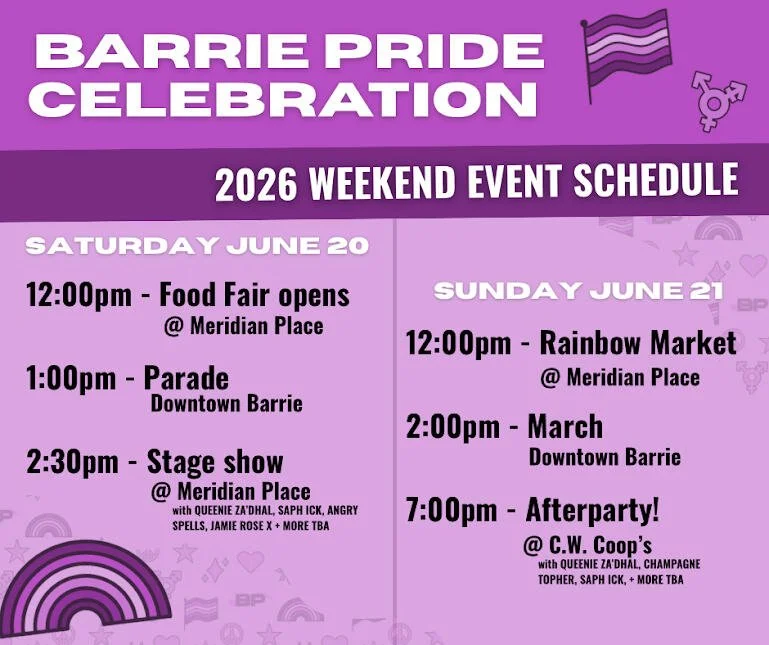 BARRIE PRIDE CELEBRATION

2026 WEEKEND EVENT SCHEDULE

SATURDAY JUNE 20

12:00pm - Food Fair opens
@ Meridian Place

1:00pm - Parade
Downtown Barrie

2:30pm - Stage show
@ Meridian Place
with QUEENIE ZA'DHAL, SAPH ICK, ANGRY SPELLS, JAMIE ROSE X + MORE TBA

SUNDAY JUNE 21

12:00pm - Rainbow Market
@ Meridian Place

2:00pm - March
Downtown Barrie

7:00pm - Afterparty!
@ C.W. Coop's
with QUEENIE ZA'DHAL, CHAMPAGNE TOPHER, SAPH ICK, + MORE TBA